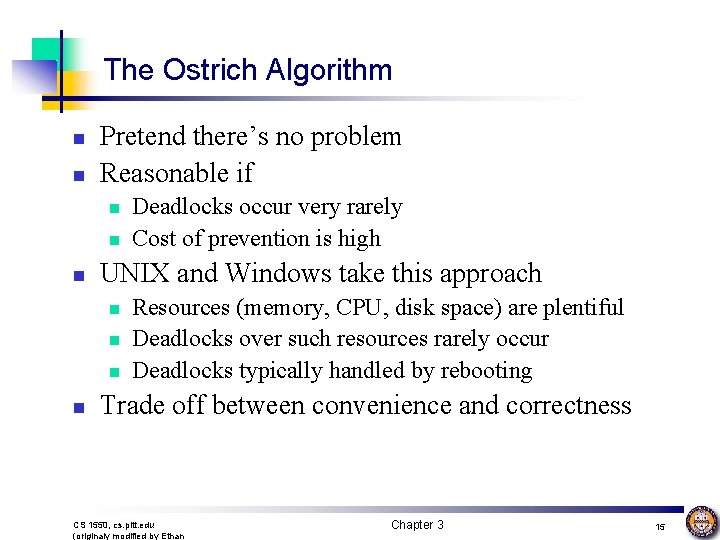 The Ostrich Algorithm

- Pretend there's no problem
- Reasonable if
  - Deadlocks occur very rarely
  - Cost of prevention is high
- UNIX and Windows take this approach
  - Resources (memory, CPU, disk space) are plentiful
  - Deadlocks over such resources rarely occur
  - Deadlocks typically handled by rebooting
- Trade off between convenience and correctness

CS 1550, cs.pitt.edu (originaly modified by Ethan

Chapter 3

15